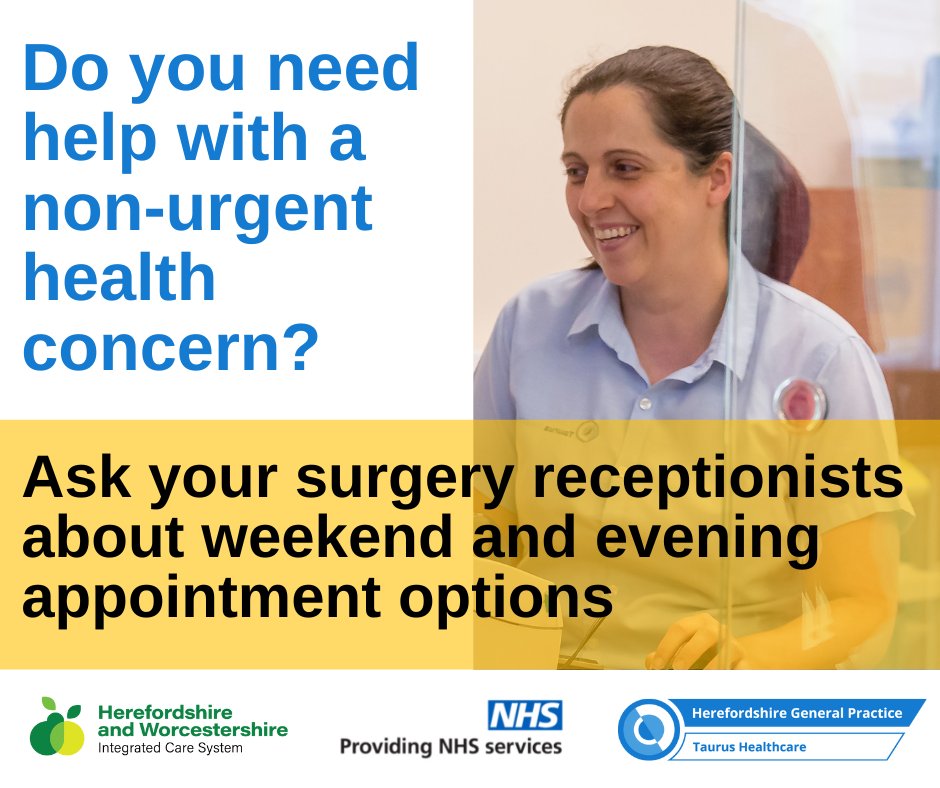 Do you need help with a non-urgent health concern?

Ask your surgery receptionists about weekend and evening appointment options

Herefordshire and Worcestershire
Integrated Care System

NHS
Providing NHS services

Herefordshire General Practice
Taurus Healthcare